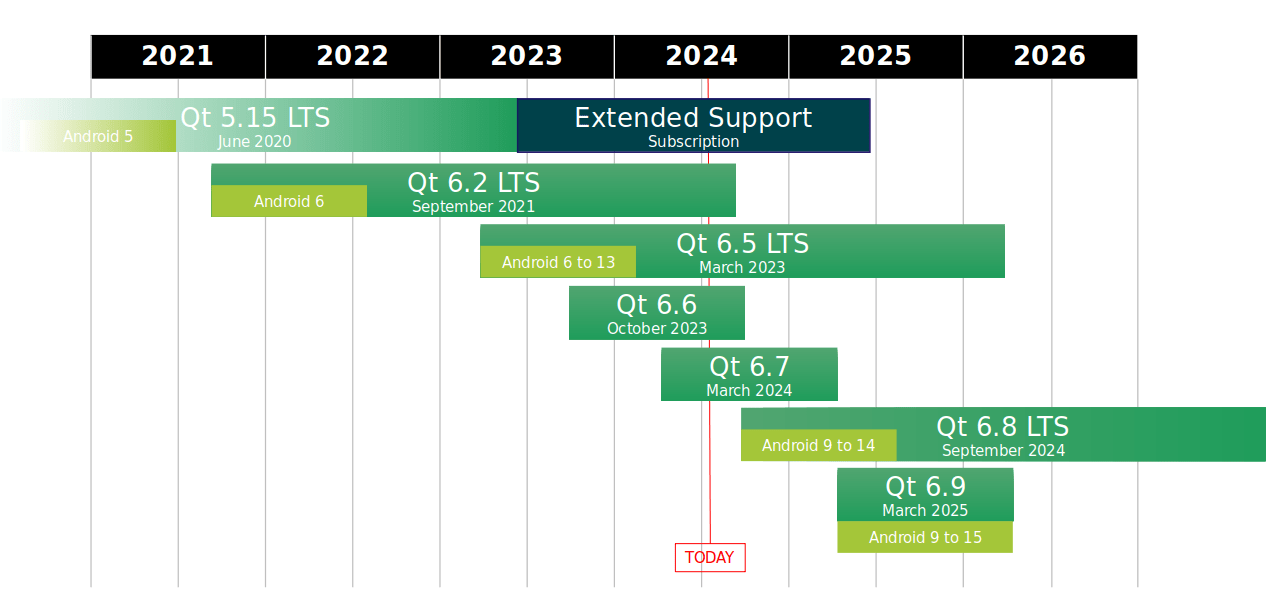 2021 2022 2023 2024 2025 2026

Qt 5.15 LTS
June 2020
Android 5

Extended Support
Subscription

Qt 6.2 LTS
September 2021
Android 6

Qt 6.5 LTS
March 2023
Android 6 to 13

Qt 6.6
October 2023

Qt 6.7
March 2024

Qt 6.8 LTS
September 2024
Android 9 to 14

Qt 6.9
March 2025
Android 9 to 15

TODAY